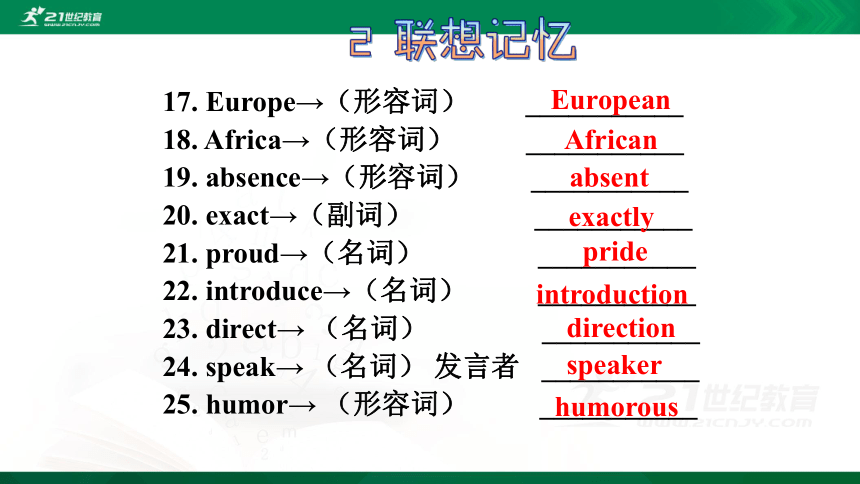 21世纪教育
www.21cnjy.com

2 联想记忆

17. Europe→（形容词） European
18. Africa→（形容词） African
19. absence→（形容词） absent
20. exact→（副词） exactly
21. proud→（名词） pride
22. introduce→（名词） introduction
23. direct→（名词） direction
24. speak→（名词）发言者 speaker
25. humor→（形容词） humorous

21世纪教育
www.21cnjy.com